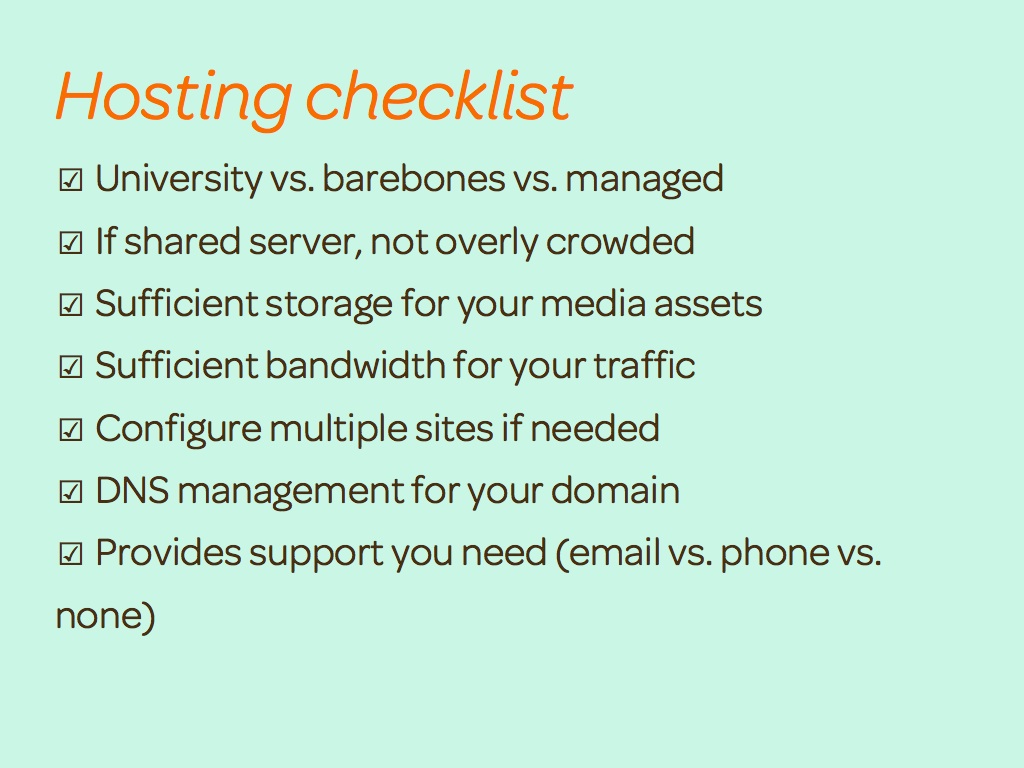 Hosting checklist

☑ University vs. barebones vs. managed

☑ If shared server, not overly crowded

☑ Sufficient storage for your media assets

☑ Sufficient bandwidth for your traffic

☑ Configure multiple sites if needed

☑ DNS management for your domain

☑ Provides support you need (email vs. phone vs. none)